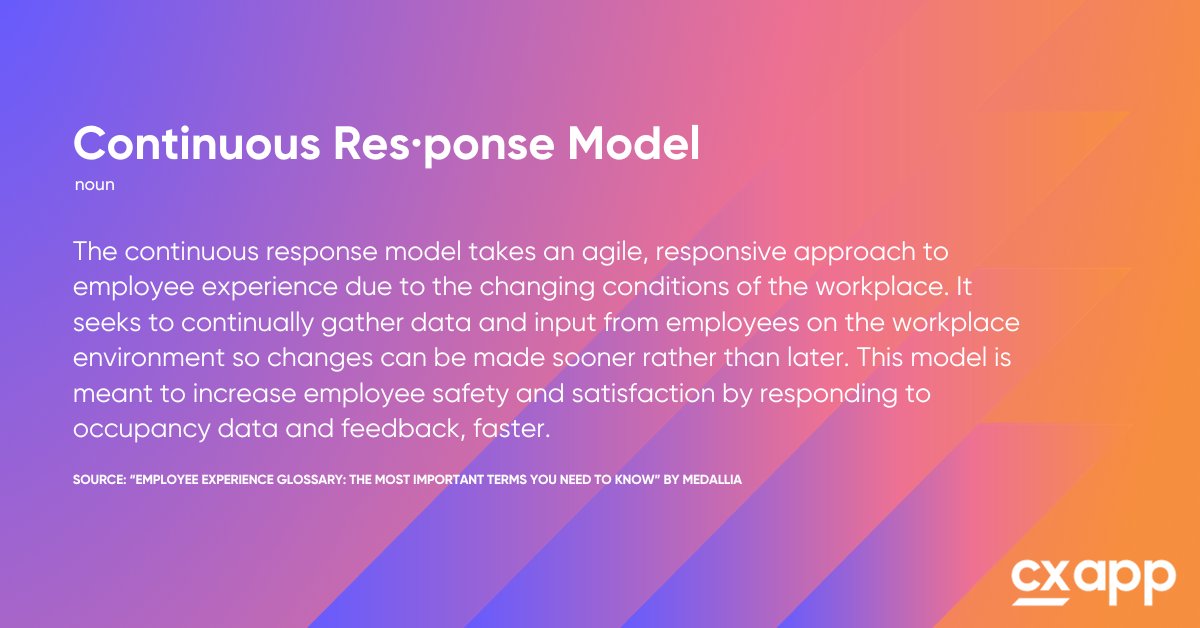 Continuous Res·ponse Model
noun

The continuous response model takes an agile, responsive approach to employee experience due to the changing conditions of the workplace. It seeks to continually gather data and input from employees on the workplace environment so changes can be made sooner rather than later. This model is meant to increase employee safety and satisfaction by responding to occupancy data and feedback, faster.

SOURCE: "EMPLOYEE EXPERIENCE GLOSSARY: THE MOST IMPORTANT TERMS YOU NEED TO KNOW" BY MEDALLIA

cxapp